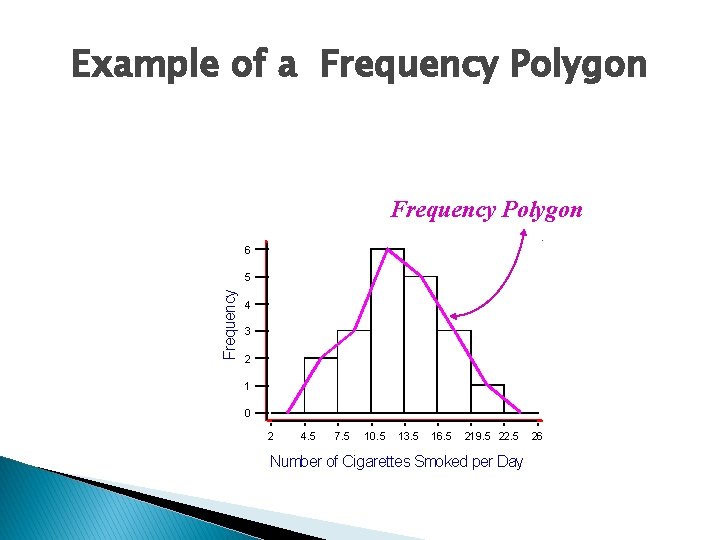 Example of a Frequency Polygon

Frequency Polygon

Frequency

6
5
4
3
2
1
0

2 4.5 7.5 10.5 13.5 16.5 219.5 22.5 26

Number of Cigarettes Smoked per Day